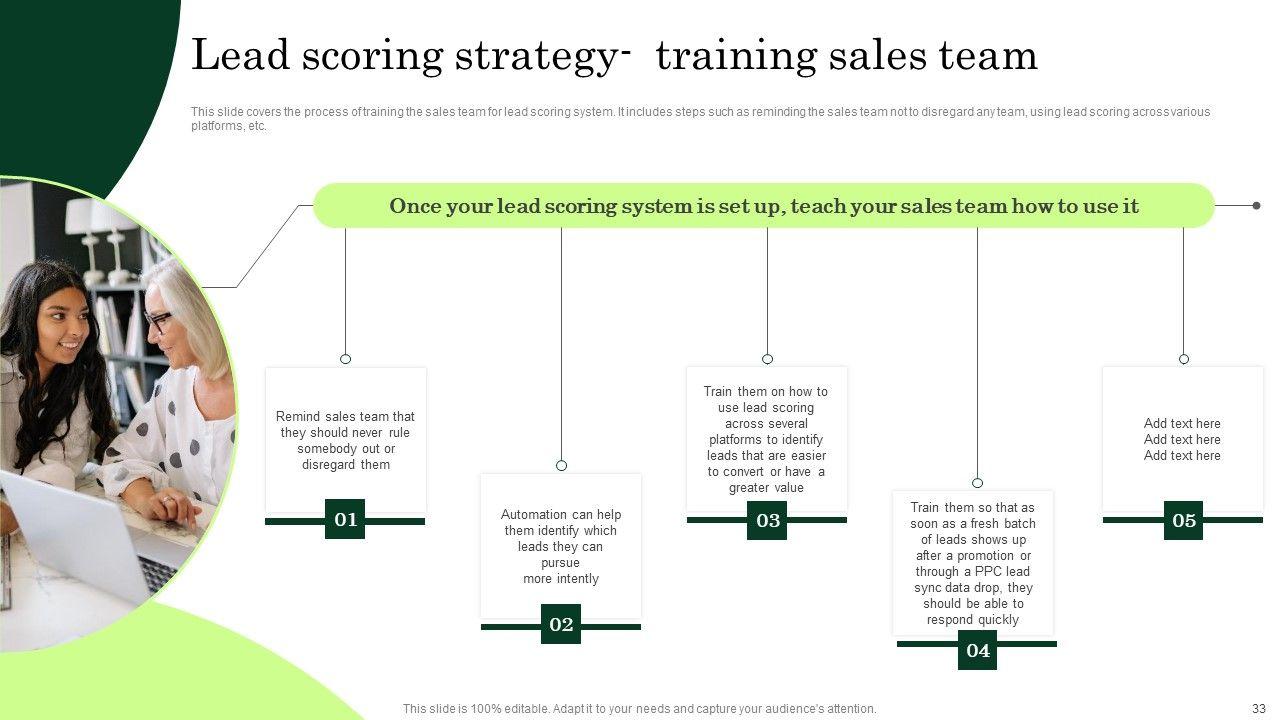 Lead scoring strategy- training sales team

This slide covers the process of training the sales team for lead scoring system. It includes steps such as reminding the sales team not to disregard any team, using lead scoring across various platforms, etc.

Once your lead scoring system is set up, teach your sales team how to use it

Remind sales team that they should never rule somebody out or disregard them

01

Automation can help them identify which leads they can pursue more intently

02

Train them on how to use lead scoring across several platforms to identify leads that are easier to convert or have a greater value

03

Train them so that as soon as a fresh batch of leads shows up after a promotion or through a PPC lead sync data drop, they should be able to respond quickly

04

Add text here
Add text here
Add text here

05

This slide is 100% editable. Adapt it to your needs and capture your audience's attention.

33